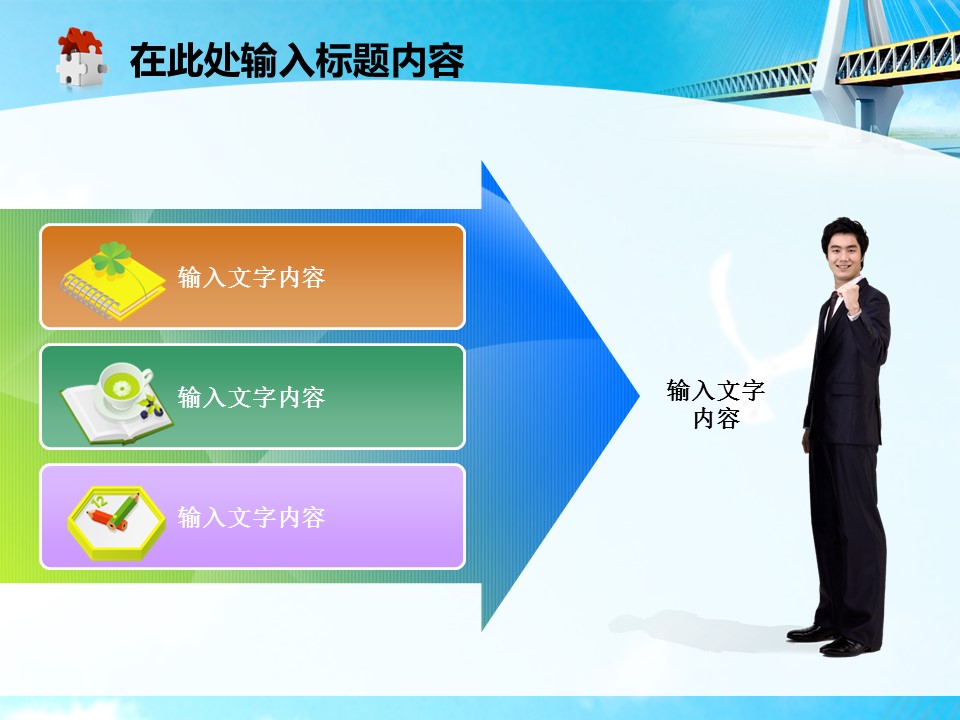 在此处输入标题内容

输入文字内容

输入文字内容

输入文字内容

输入文字内容